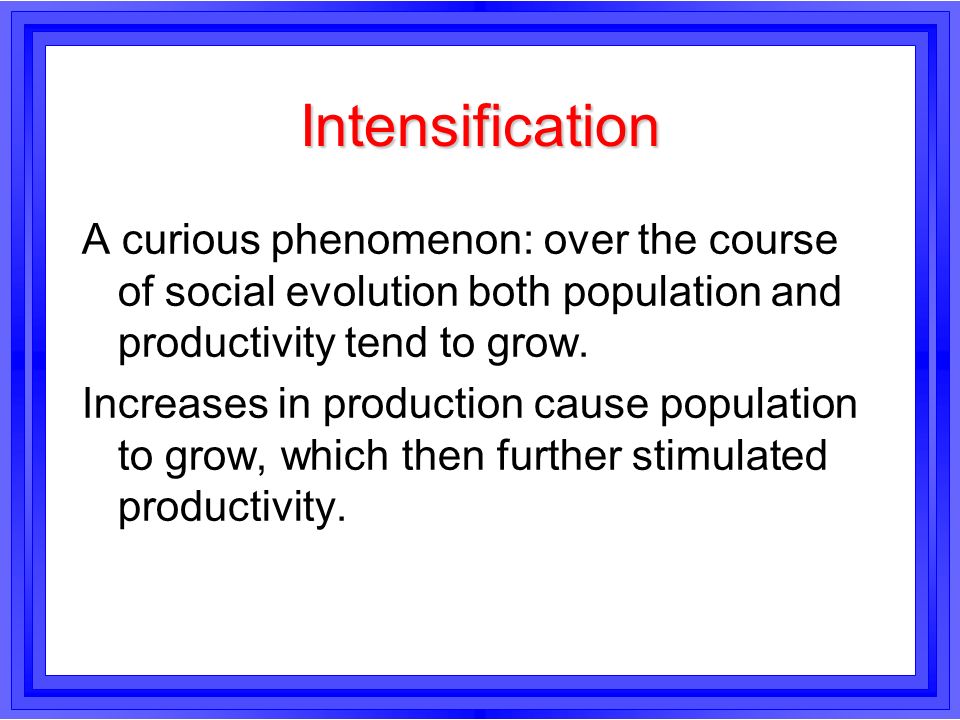 Intensification

A curious phenomenon: over the course of social evolution both population and productivity tend to grow.

Increases in production cause population to grow, which then further stimulated productivity.